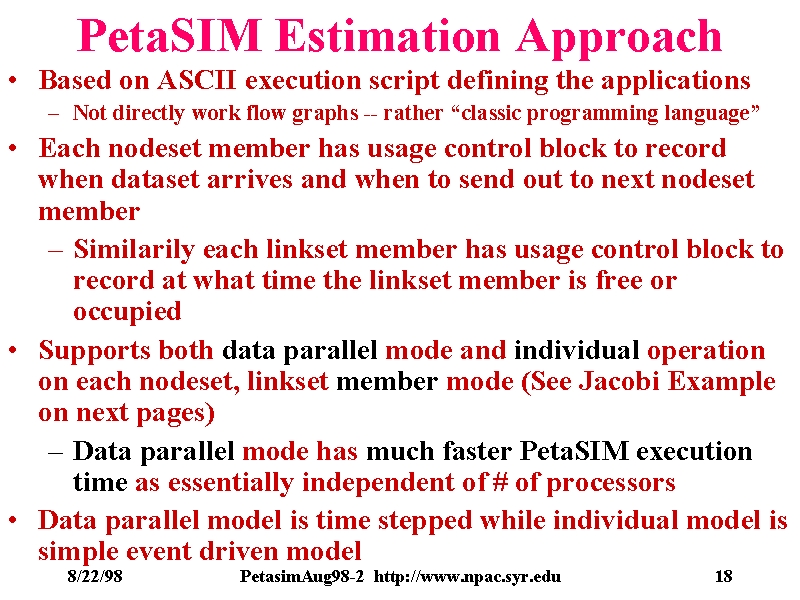 PetaSIM Estimation Approach

• Based on ASCII execution script defining the applications
  – Not directly work flow graphs -- rather “classic programming language”
• Each nodeset member has usage control block to record when dataset arrives and when to send out to next nodeset member
  – Similarily each linkset member has usage control block to record at what time the linkset member is free or occupied
• Supports both data parallel mode and individual operation on each nodeset, linkset member mode (See Jacobi Example on next pages)
  – Data parallel mode has much faster PetaSIM execution time as essentially independent of # of processors
• Data parallel model is time stepped while individual model is simple event driven model

8/22/98 PetasimAug98-2 http://www.npac.syr.edu 18